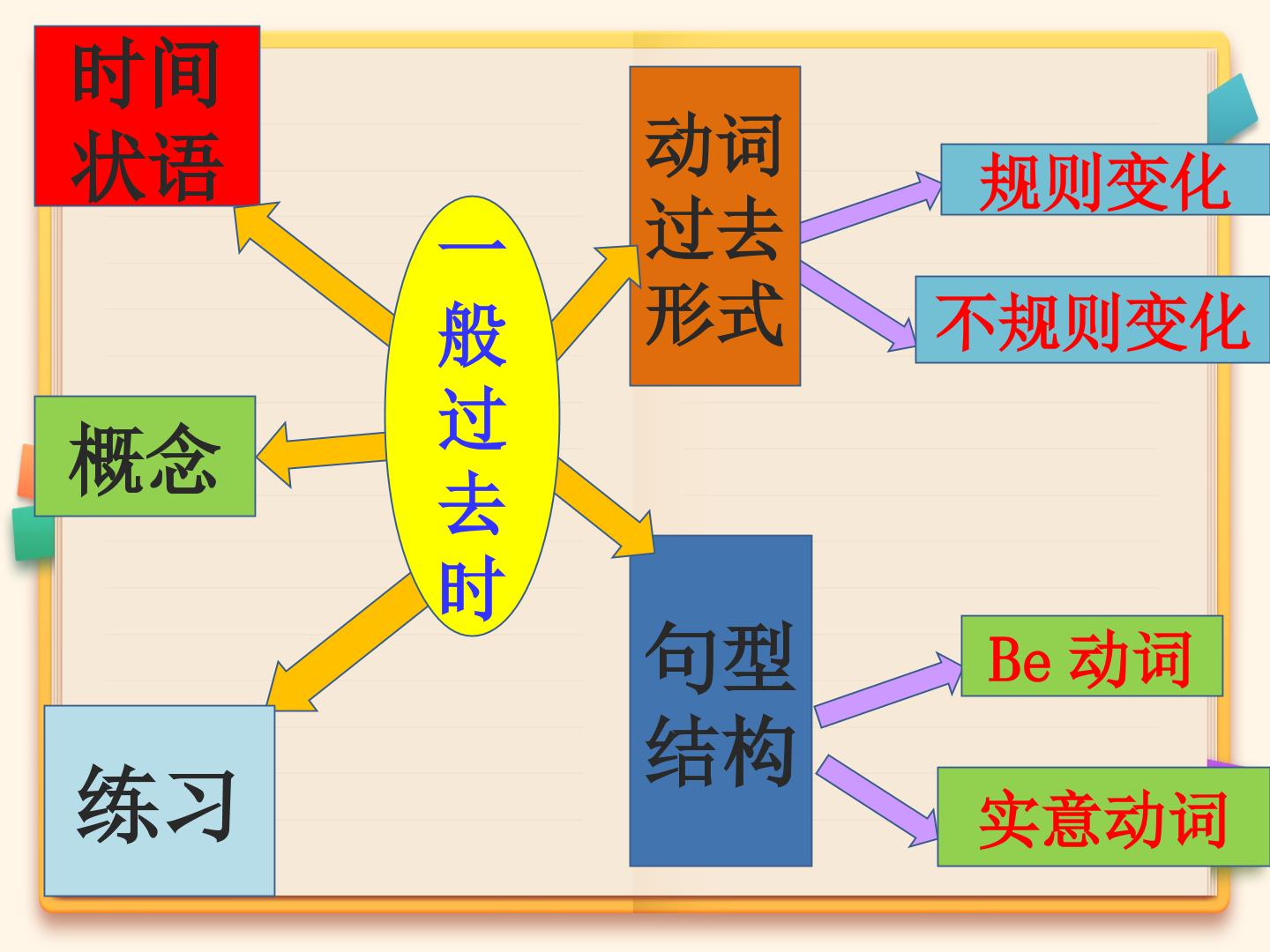 时间状语

概念

练习

一般过去时

动词过去形式

规则变化

不规则变化

句型结构

Be动词

实意动词